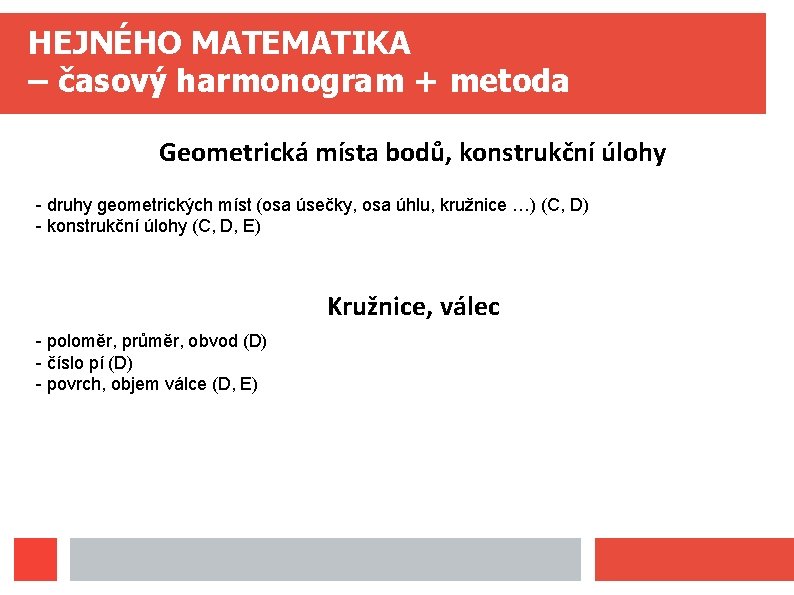 HEJNÉHO MATEMATIKA
– časový harmonogram + metoda

Geometrická místa bodů, konstrukční úlohy

- druhy geometrických míst (osa úsečky, osa úhlu, kružnice …) (C, D)
- konstrukční úlohy (C, D, E)

Kružnice, válec

- poloměr, průměr, obvod (D)
- číslo pí (D)
- povrch, objem válce (D, E)